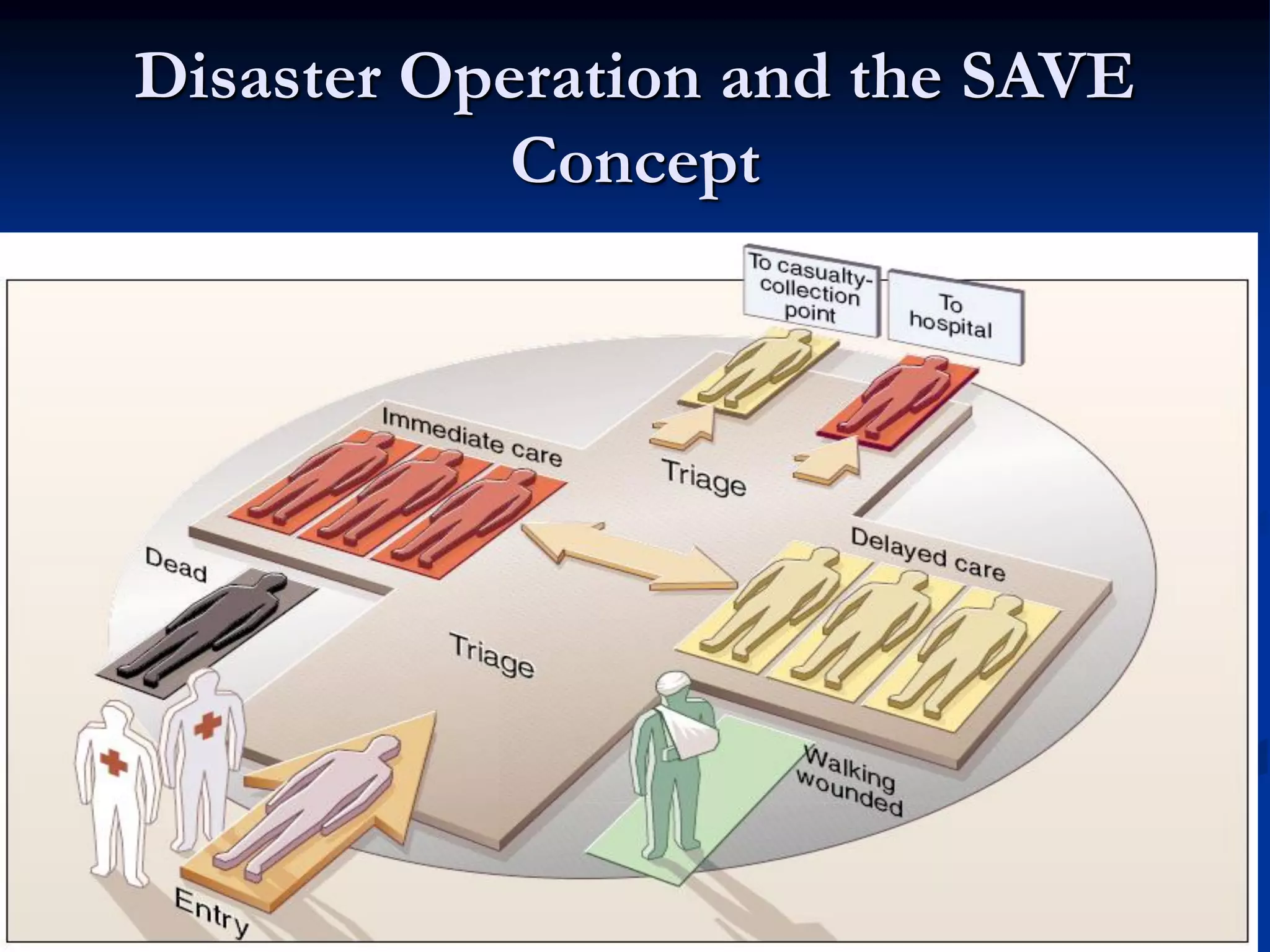 Disaster Operation and the SAVE Concept

To casualty-collection point

To hospital

Immediate care

Triage

Delayed care

Dead

Triage

Walking wounded

Entry